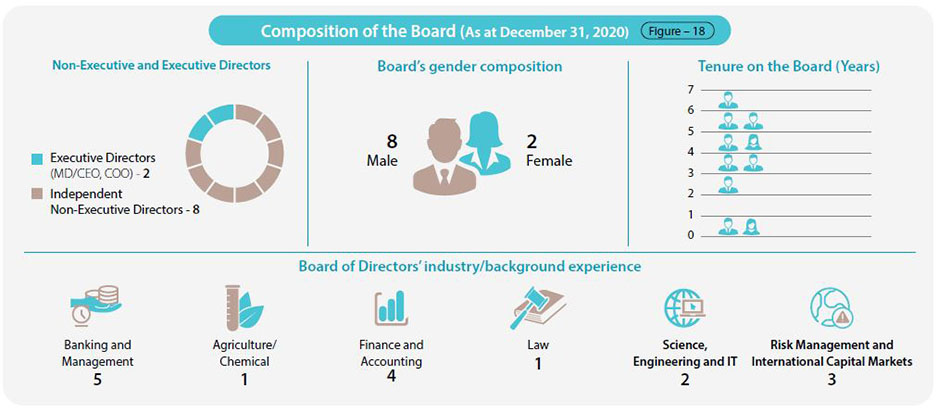 Composition of the Board (As at December 31, 2020) Figure – 18

Non-Executive and Executive Directors

Executive Directors (MD/CEO, COO) - 2

Independent Non-Executive Directors - 8

Board's gender composition

8 Male

2 Female

Tenure on the Board (Years)

7
6
5
4
3
2
1
0

Board of Directors' industry/background experience

Banking and Management
5

Agriculture/ Chemical
1

Finance and Accounting
4

Law
1

Science, Engineering and IT
2

Risk Management and International Capital Markets
3